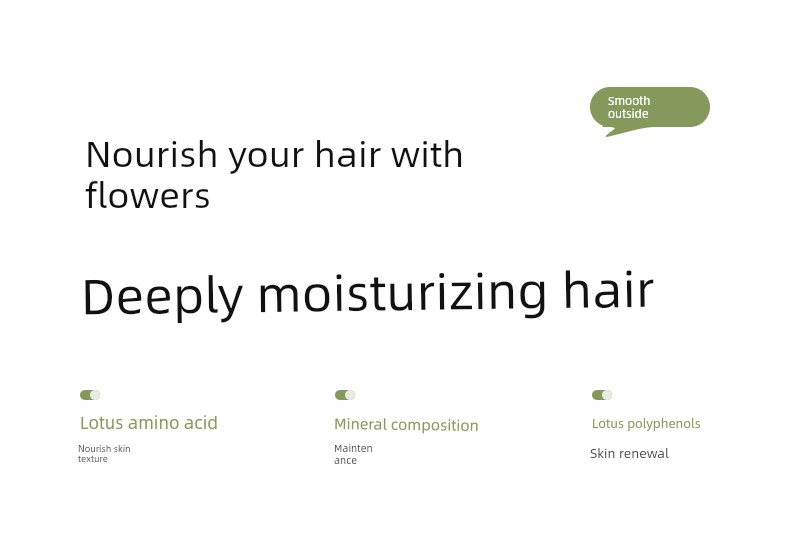 Smooth outside

Nourish your hair with flowers

Deeply moisturizing hair

Lotus amino acid

Nourish skin texture

Mineral composition

Mainten ance

Lotus polyphenols

Skin renewal